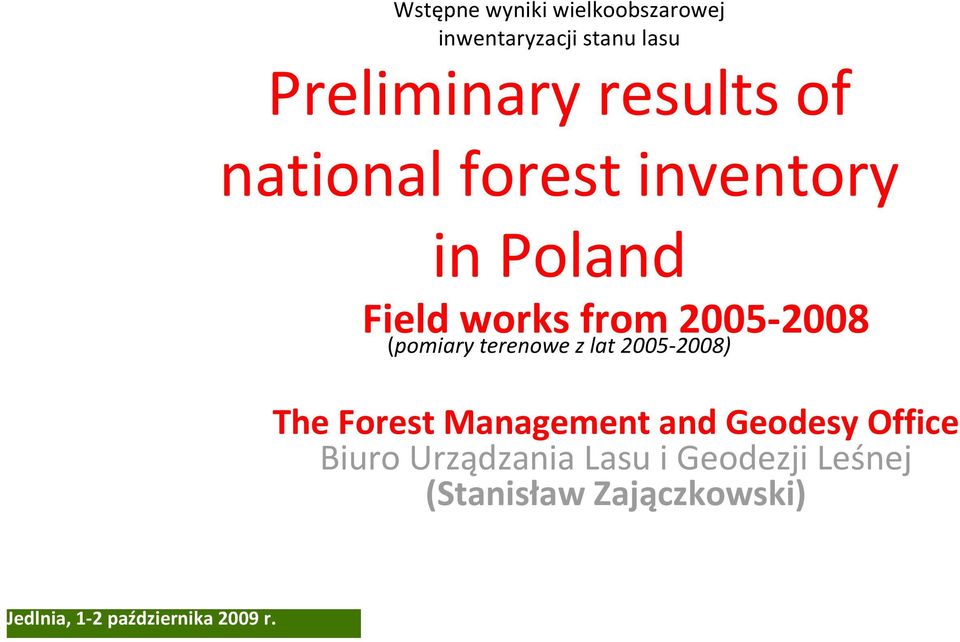 Wstępne wyniki wielkoobszarowej inwentaryzacji stanu lasu

Preliminary results of national forest inventory in Poland

Field works from 2005-2008
(pomiary terenowe z lat 2005-2008)

The Forest Management and Geodesy Office
Biuro Urządzania Lasu i Geodezji Leśnej
(Stanisław Zajączkowski)

Jedlnia, 1-2 października 2009 r.